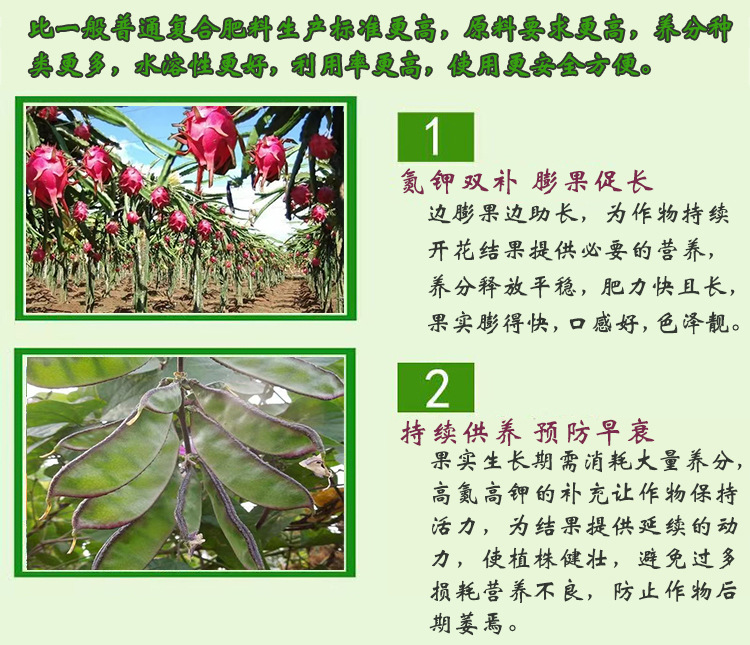 比一般普通复合肥料生产标准更高，原料要求更高，养分种类更多，水溶性更好，利用率更高，使用更安全方便。

1

氮钾双补 膨果促长

边膨果边助长，为作物持续开花结果提供必要的营养，养分释放平稳，肥力快且长，果实膨得快，口感好，色泽靓。

2

持续供养 预防早衰

果实生长期需消耗大量养分，高氮高钾的补充让作物保持活力，为结果提供延续的动力，使植株健壮，避免过多损耗营养不良，防止作物后期萎焉。